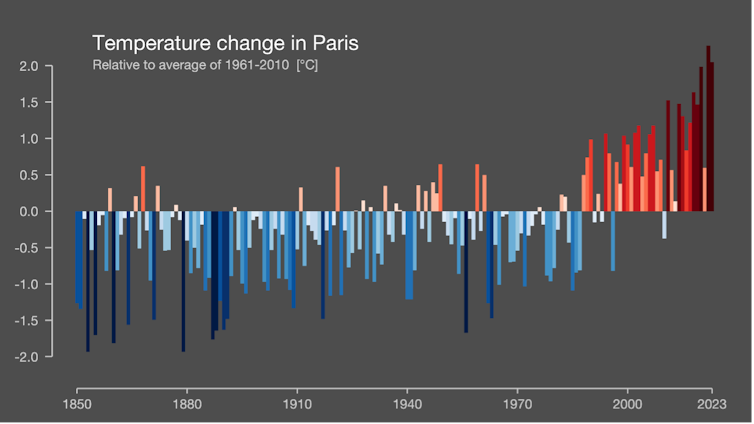 Temperature change in Paris
Relative to average of 1961-2010 [°C]

2.0
1.5
1.0
0.5
0.0
-0.5
-1.0
-1.5
-2.0

1850
1880
1910
1940
1970
2000
2023